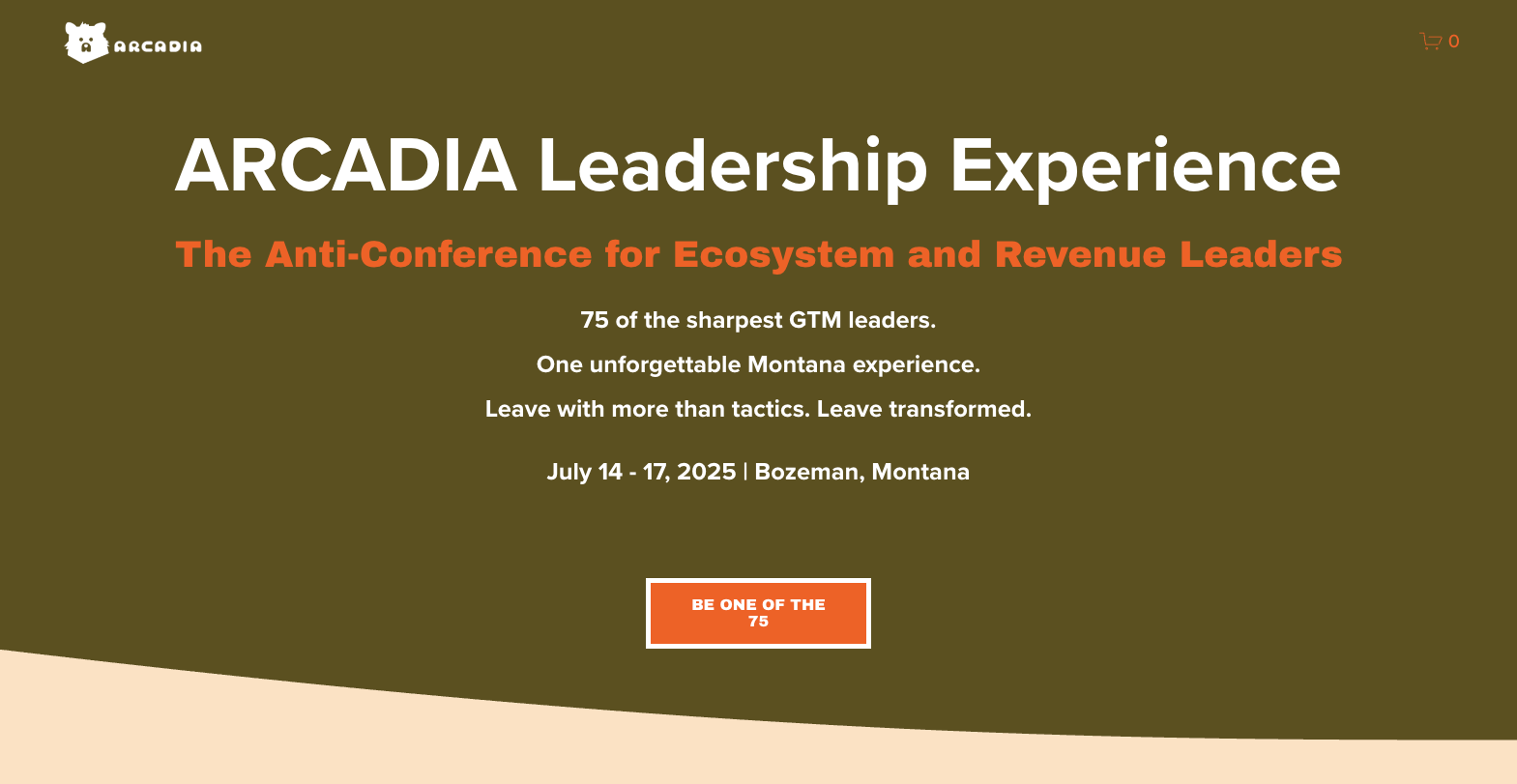 ARCADIA

0

ARCADIA Leadership Experience

The Anti-Conference for Ecosystem and Revenue Leaders

75 of the sharpest GTM leaders.

One unforgettable Montana experience.

Leave with more than tactics. Leave transformed.

July 14 - 17, 2025 | Bozeman, Montana

BE ONE OF THE 75